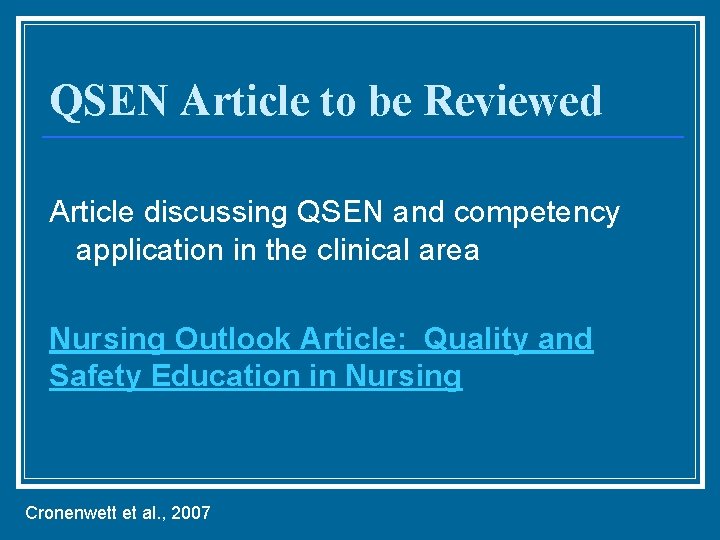 QSEN Article to be Reviewed

Article discussing QSEN and competency application in the clinical area

Nursing Outlook Article: Quality and Safety Education in Nursing

Cronenwett et al., 2007